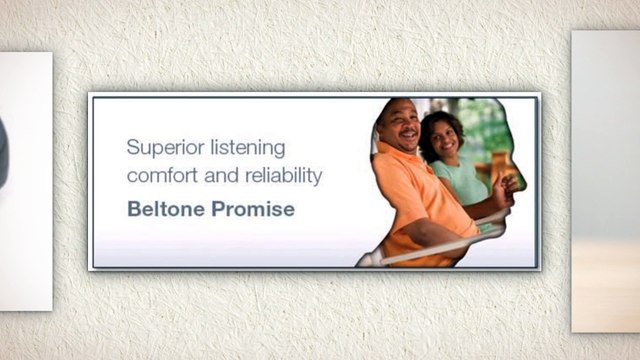 Superior listening comfort and reliability

Beltone Promise